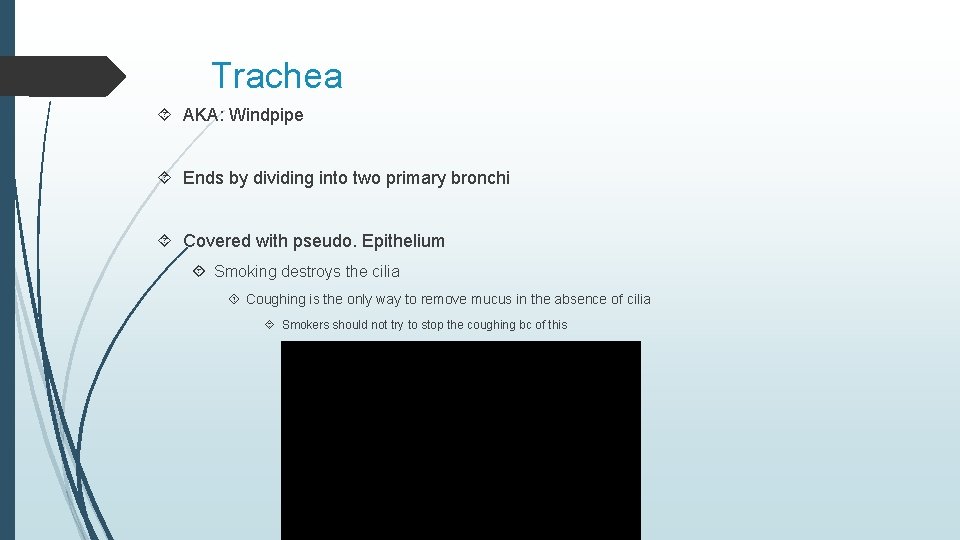 Trachea

AKA: Windpipe

Ends by dividing into two primary bronchi

Covered with pseudo. Epithelium

Smoking destroys the cilia

Coughing is the only way to remove mucus in the absence of cilia

Smokers should not try to stop the coughing bc of this